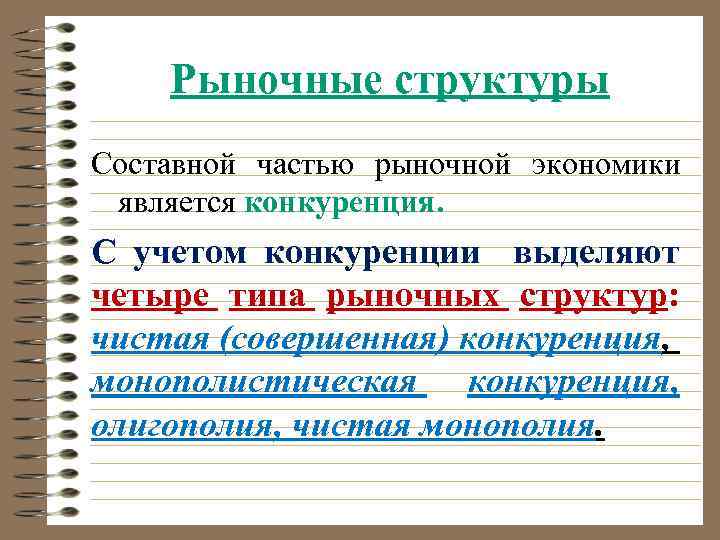 Рыночные структуры

Составной частью рыночной экономики является конкуренция.

С учетом конкуренции выделяют четыре типа рыночных структур: чистая (совершенная) конкуренция, монополистическая конкуренция, олигополия, чистая монополия.